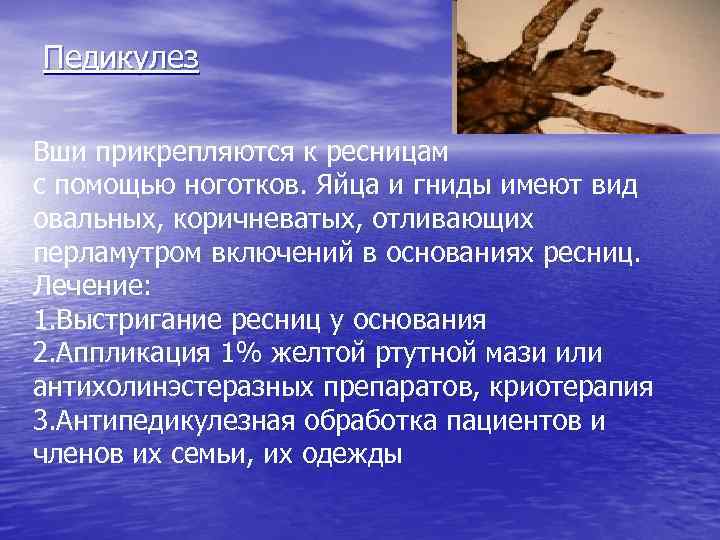 Педикулез

Вши прикрепляются к ресницам с помощью ноготков. Яйца и гниды имеют вид овальных, коричневатых, отливающих перламутром включений в основаниях ресниц.
Лечение:
1.Выстригание ресниц у основания
2.Аппликация 1% желтой ртутной мази или антихолинэстеразных препаратов, криотерапия
3.Антипедикулезная обработка пациентов и членов их семьи, их одежды